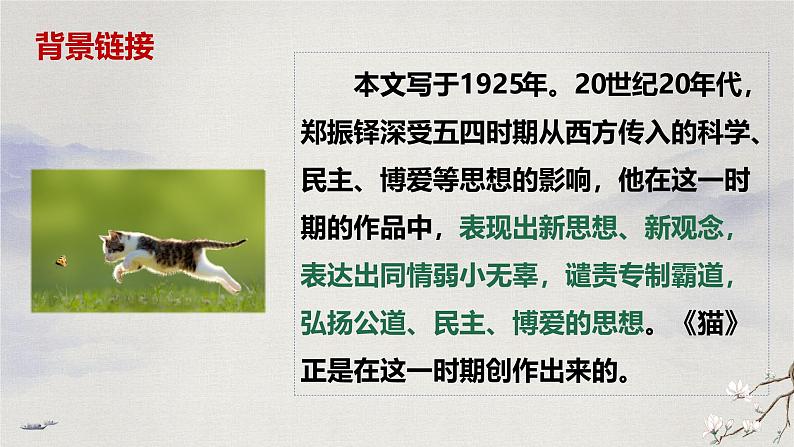 背景链接

本文写于1925年。20世纪20年代，郑振铎深受五四时期从西方传入的科学、民主、博爱等思想的影响，他在这一时期的作品中，表现出新思想、新观念，表达出同情弱小无辜，谴责专制霸道，弘扬公道、民主、博爱的思想。《猫》正是在这一时期创作出来的。